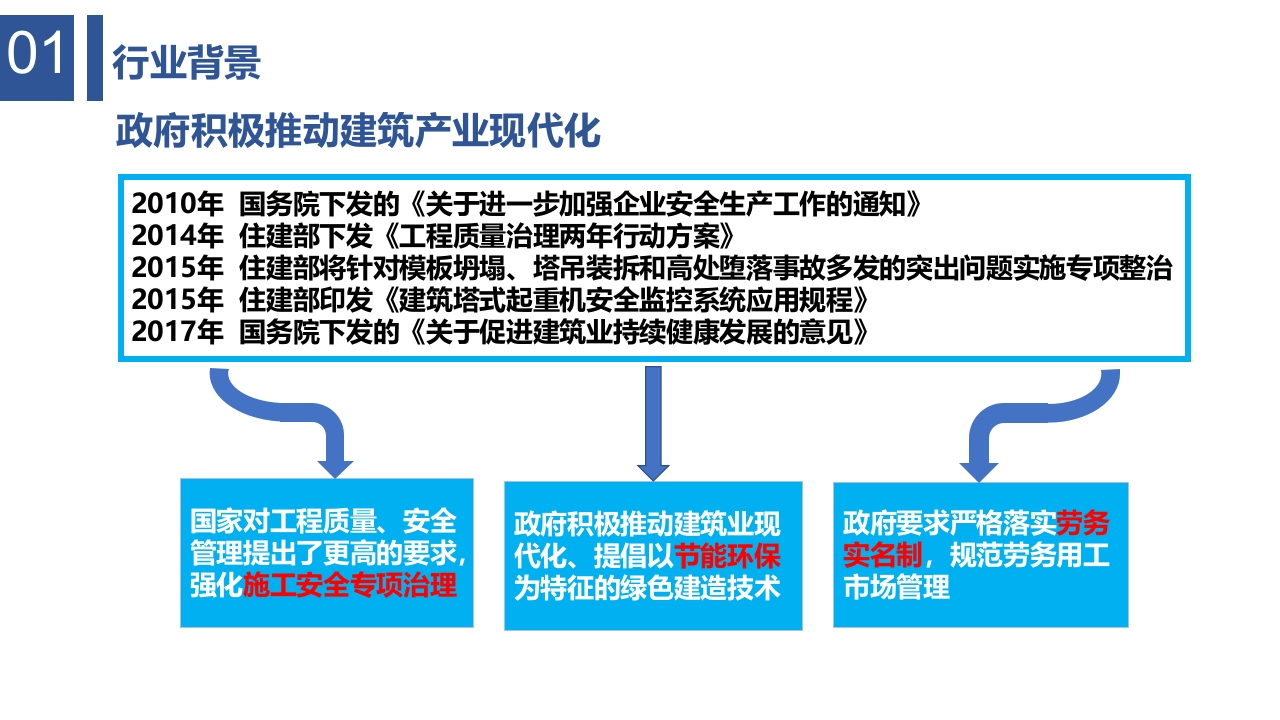 01

行业背景

政府积极推动建筑产业现代化

2010年 国务院下发的《关于进一步加强企业安全生产工作的通知》
2014年 住建部下发《工程质量治理两年行动方案》
2015年 住建部将针对模板坍塌、塔吊装拆和高处堕落事故多发的突出问题实施专项整治
2015年 住建部印发《建筑塔式起重机安全监控系统应用规程》
2017年 国务院下发的《关于促进建筑业持续健康发展的意见》

国家对工程质量、安全管理提出了更高的要求，强化施工安全专项治理

政府积极推动建筑业现代化、提倡以节能环保为特征的绿色建造技术

政府要求严格落实劳务实名制，规范劳务用工市场管理